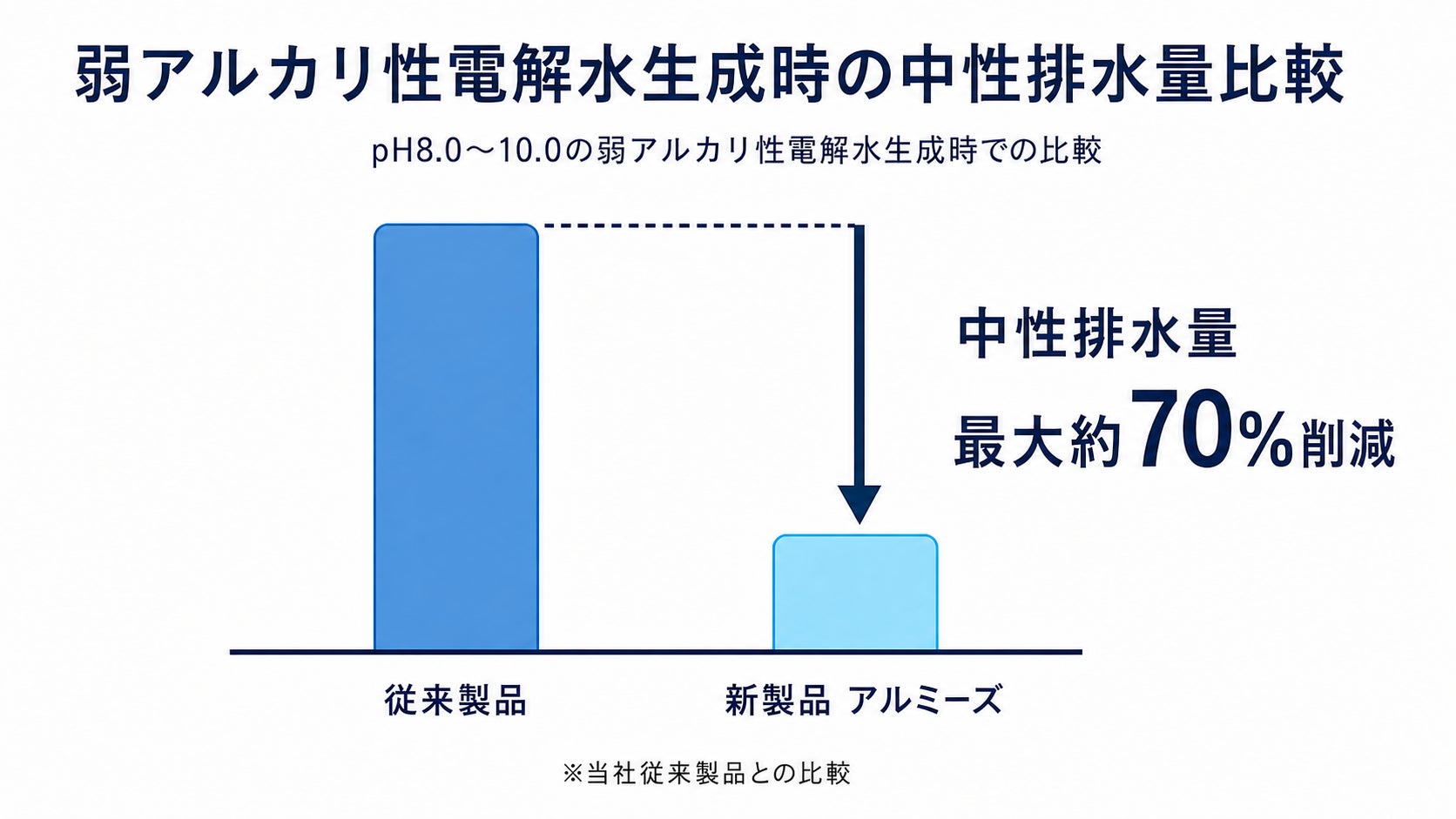 弱アルカリ性電解水生成時の中性排水量比較

pH8.0～10.0の弱アルカリ性電解水生成時での比較

中性排水量
最大約70%削減

従来製品

新製品 アルミーズ

※当社従来製品との比較